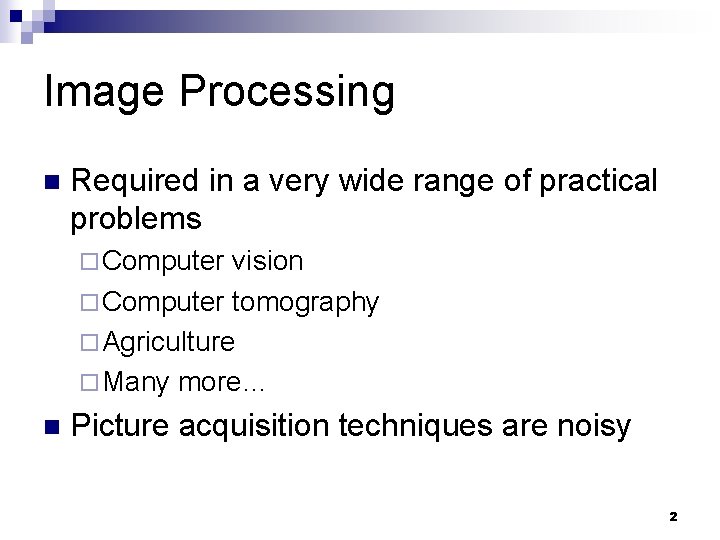 Image Processing

Required in a very wide range of practical problems
Computer vision
Computer tomography
Agriculture
Many more…

Picture acquisition techniques are noisy

2